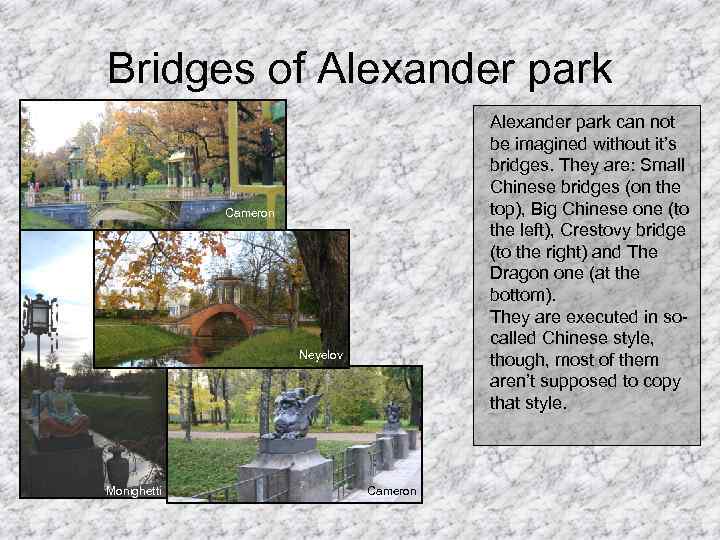 Bridges of Alexander park

Cameron

Neyelov

Monighetti

Cameron

Alexander park can not be imagined without it's bridges. They are: Small Chinese bridges (on the top), Big Chinese one (to the left), Crestovy bridge (to the right) and The Dragon one (at the bottom).
They are executed in so-called Chinese style, though, most of them aren't supposed to copy that style.